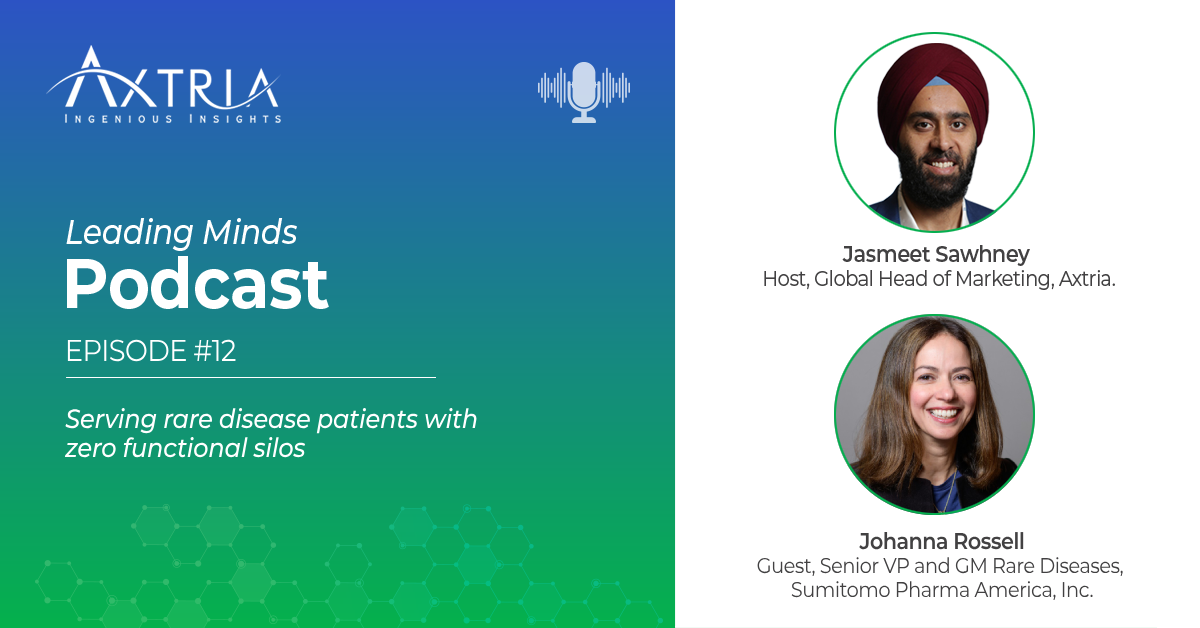 AXTRIA
INGENIOUS INSIGHTS

Leading Minds
Podcast
EPISODE #12

Serving rare disease patients with zero functional silos

Jasmeet Sawhney
Host, Global Head of Marketing, Axtria.

Johanna Rossell
Guest, Senior VP and GM Rare Diseases, Sumitomo Pharma America, Inc.